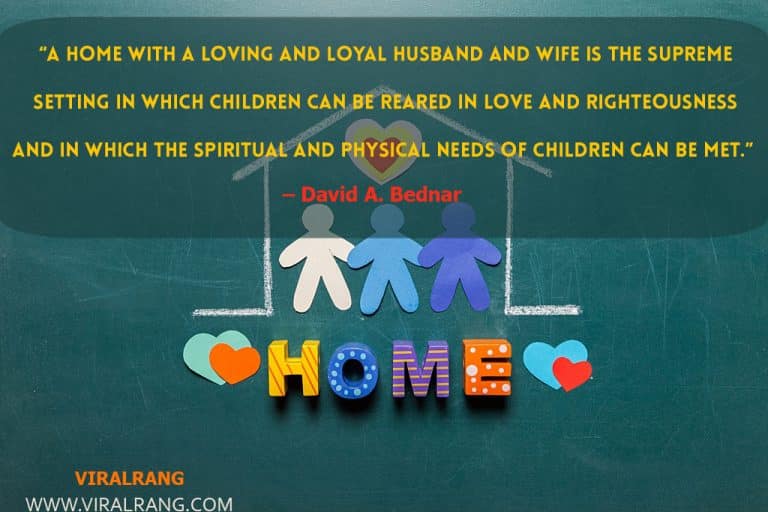 "A HOME WITH A LOVING AND LOYAL HUSBAND AND WIFE IS THE SUPREME SETTING IN WHICH CHILDREN CAN BE REARED IN LOVE AND RIGHTEOUSNESS AND IN WHICH THE SPIRITUAL AND PHYSICAL NEEDS OF CHILDREN CAN BE MET."

– David A. Bednar

HOME

VIRALRANG
WWW.VIRALRANG.COM